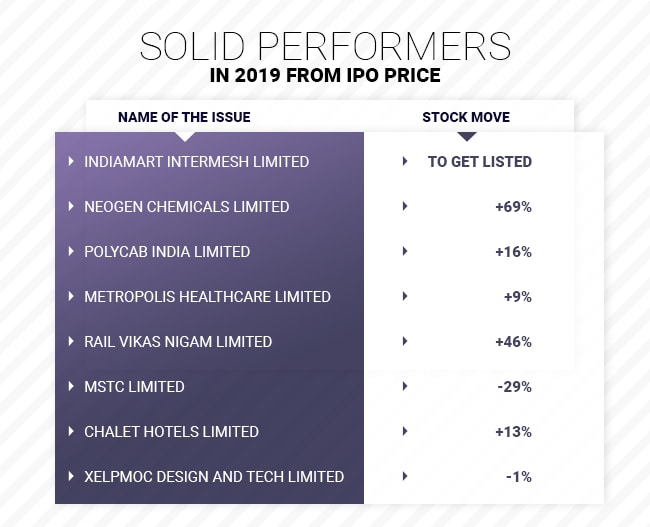 SOLID PERFORMERS
IN 2019 FROM IPO PRICE

| NAME OF THE ISSUE | STOCK MOVE |
|---|---|
| INDIAMART INTERMESH LIMITED | TO GET LISTED |
| NEOGEN CHEMICALS LIMITED | +69% |
| POLYCAB INDIA LIMITED | +16% |
| METROPOLIS HEALTHCARE LIMITED | +9% |
| RAIL VIKAS NIGAM LIMITED | +46% |
| MSTC LIMITED | -29% |
| CHALET HOTELS LIMITED | +13% |
| XELPMOC DESIGN AND TECH LIMITED | -1% |